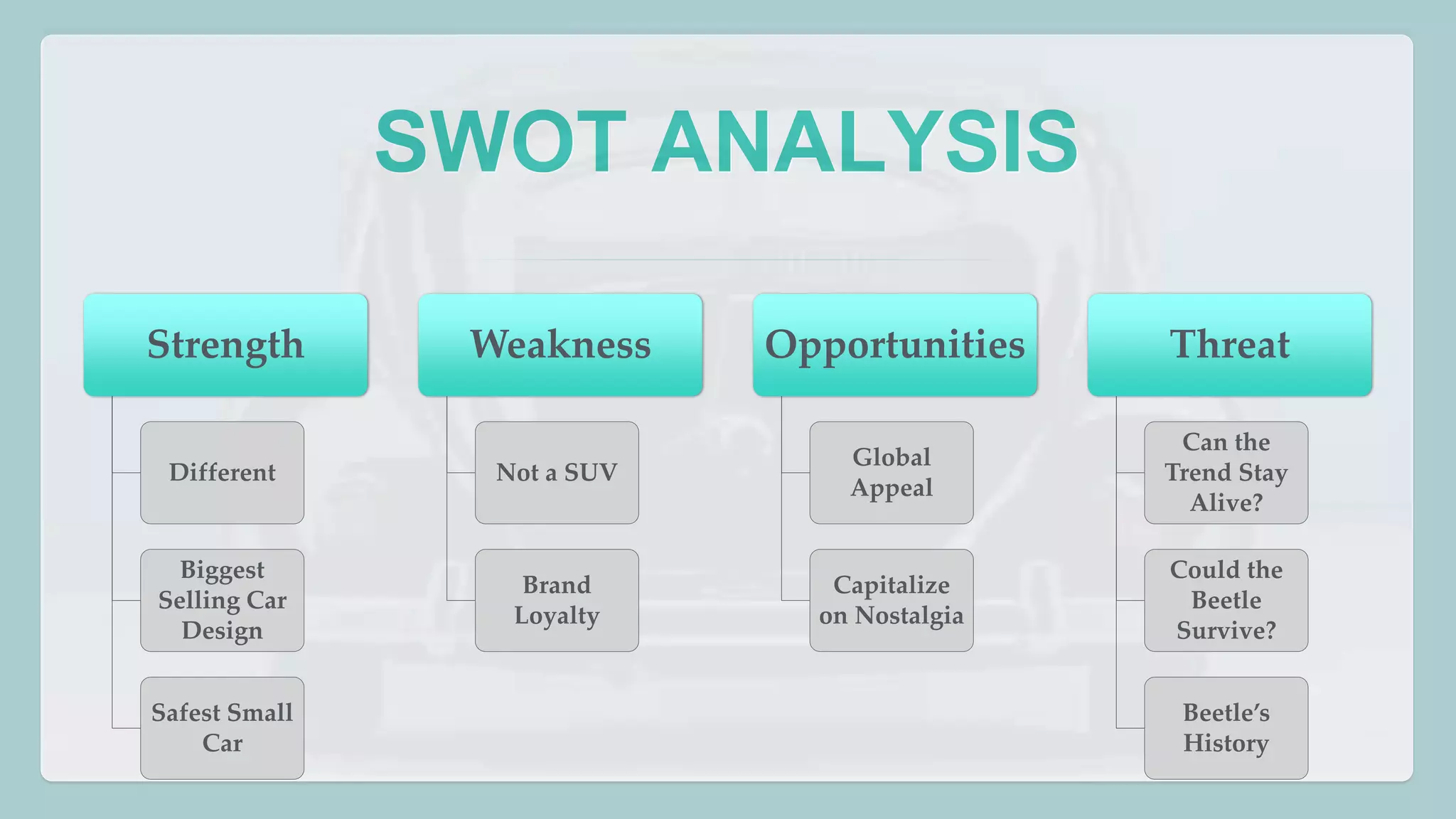 SWOT ANALYSIS

Strength

Different

Biggest Selling Car Design

Safest Small Car

Weakness

Not a SUV

Brand Loyalty

Opportunities

Global Appeal

Capitalize on Nostalgia

Threat

Can the Trend Stay Alive?

Could the Beetle Survive?

Beetle's History